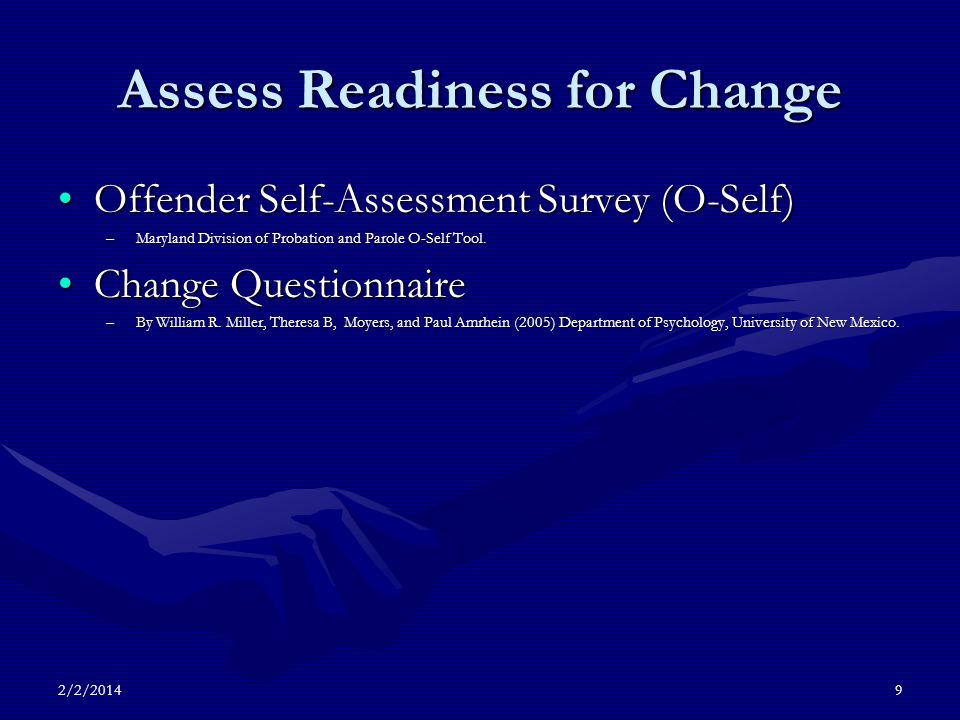 Assess Readiness for Change

• Offender Self-Assessment Survey (O-Self)
– Maryland Division of Probation and Parole O-Self Tool.

• Change Questionnaire
– By William R. Miller, Theresa B, Moyers, and Paul Amrhein (2005) Department of Psychology, University of New Mexico.

2/2/2014

9